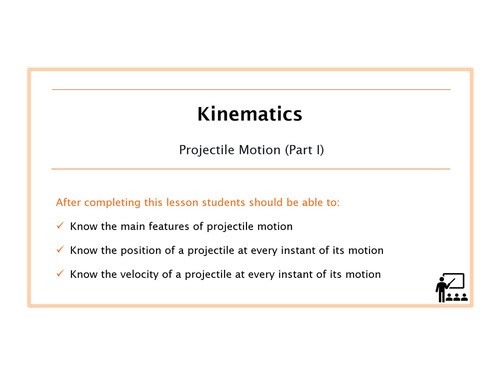 Kinematics

Projectile Motion (Part I)

After completing this lesson students should be able to:

✓ Know the main features of projectile motion

✓ Know the position of a projectile at every instant of its motion

✓ Know the velocity of a projectile at every instant of its motion